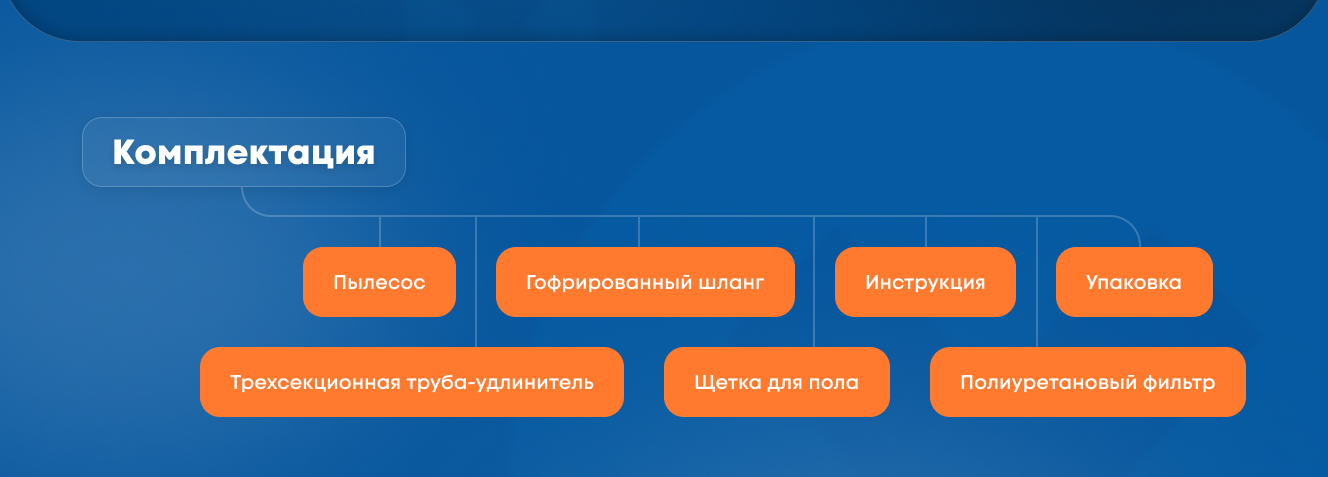 Комплектация

Пылесос

Гофрированный шланг

Инструкция

Упаковка

Трехсекционная труба-удлинитель

Щетка для пола

Полиуретановый фильтр